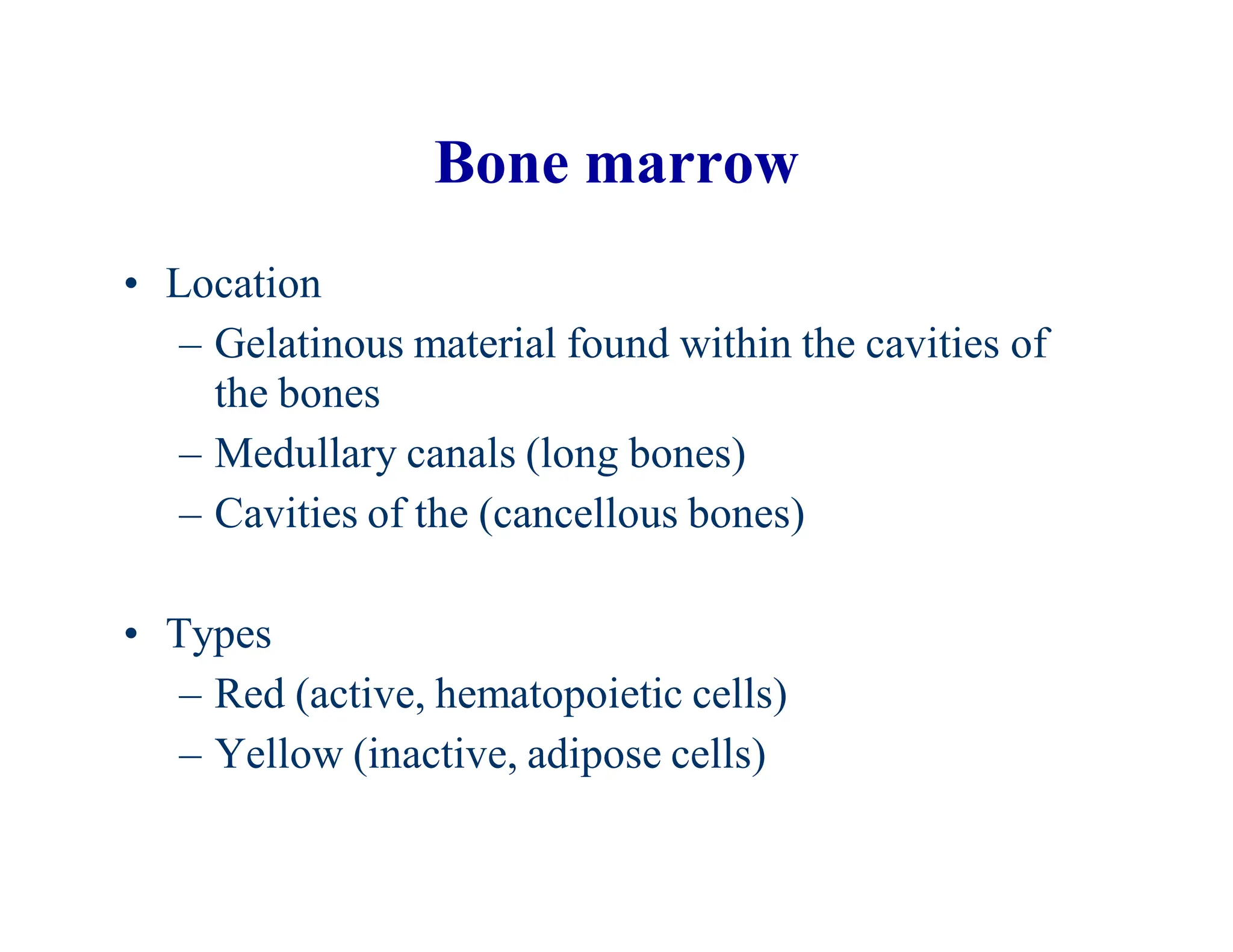 Bone marrow

• Location
– Gelatinous material found within the cavities of the bones
– Medullary canals (long bones)
– Cavities of the (cancellous bones)

• Types
– Red (active, hematopoietic cells)
– Yellow (inactive, adipose cells)